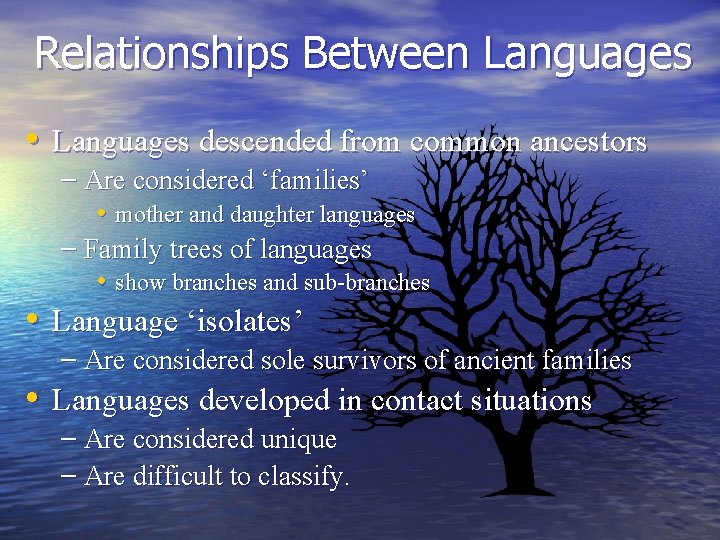 Relationships Between Languages

• Languages descended from common ancestors
– Are considered ‘families’
• mother and daughter languages
– Family trees of languages
• show branches and sub-branches
• Language ‘isolates’
– Are considered sole survivors of ancient families
• Languages developed in contact situations
– Are considered unique
– Are difficult to classify.